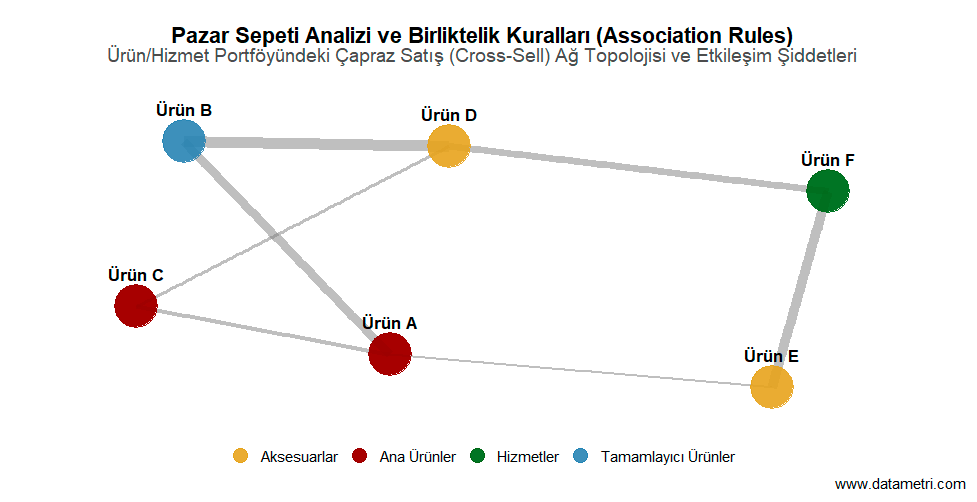 Pazar Sepeti Analizi ve Birliktelik Kuralları (Association Rules)
Ürün/Hizmet Portföyündeki Çapraz Satış (Cross-Sell) Ağ Topolojisi ve Etkileşim Şiddetleri

Ürün B
Ürün D
Ürün F
Ürün C
Ürün A
Ürün E

Aksesuarlar
Ana Ürünler
Hizmetler
Tamamlayıcı Ürünler

www.datametri.com